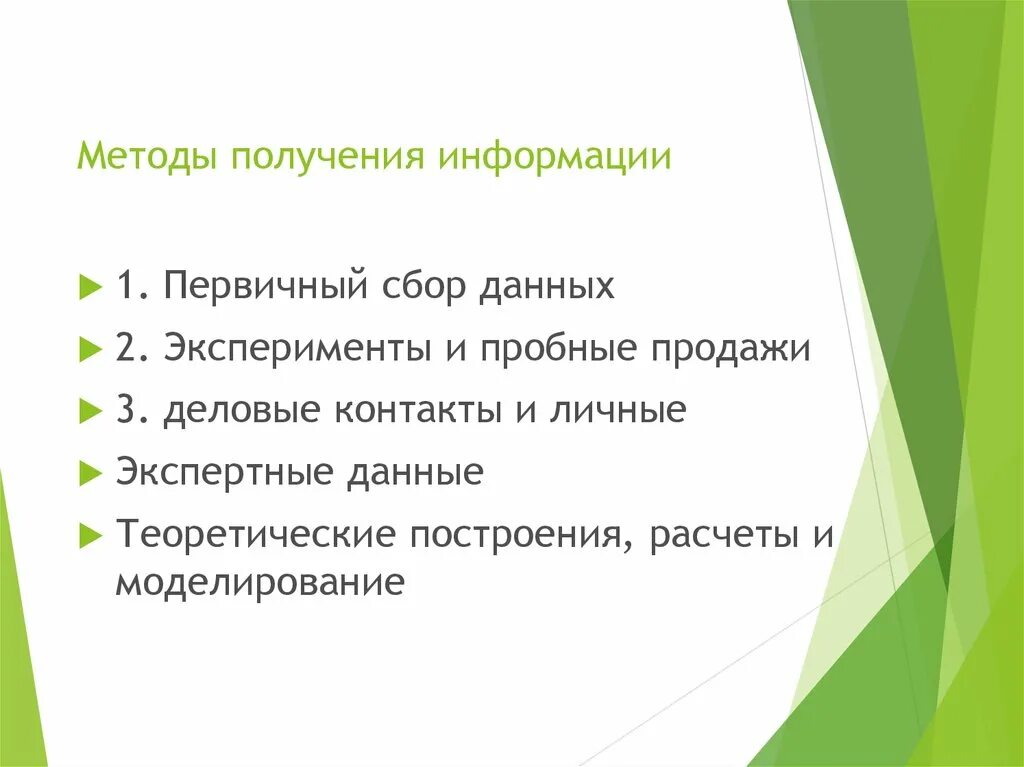 Методы получения информации

1. Первичный сбор данных

2. Эксперименты и пробные продажи

3. деловые контакты и личные

Экспертные данные

Теоретические построения, расчеты и моделирование